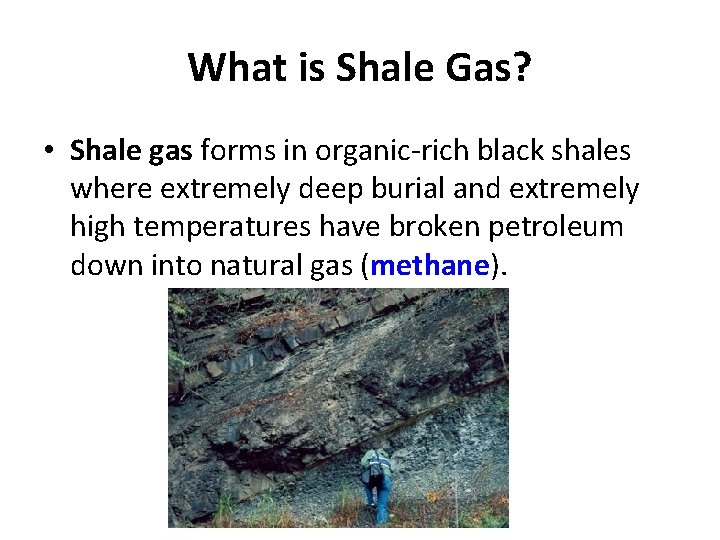 What is Shale Gas?

• Shale gas forms in organic-rich black shales where extremely deep burial and extremely high temperatures have broken petroleum down into natural gas (methane).